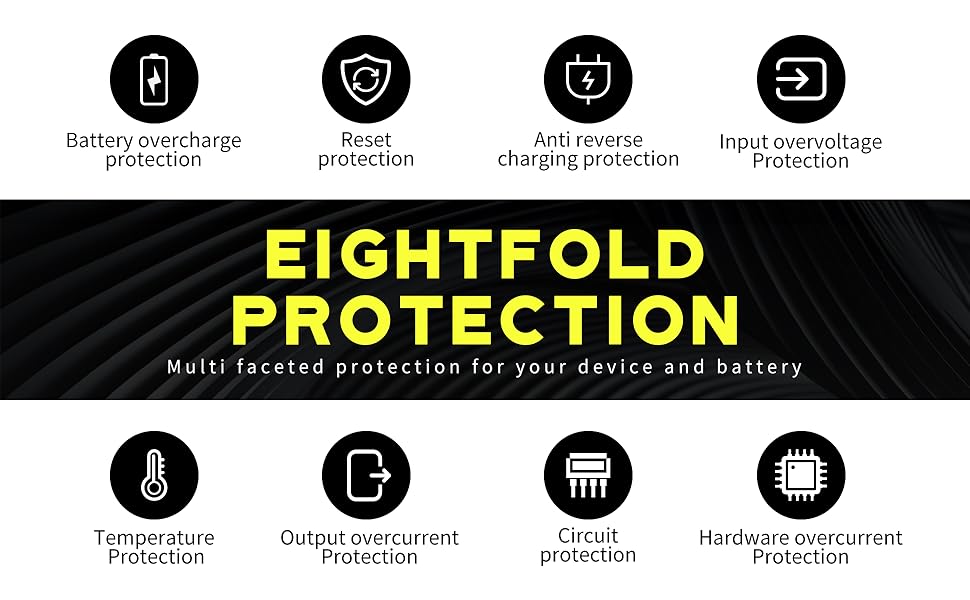 Battery overcharge protection

Reset protection

Anti reverse charging protection

Input overvoltage Protection

EIGHTFOLD PROTECTION

Multi faceted protection for your device and battery

Temperature Protection

Output overcurrent Protection

Circuit protection

Hardware overcurrent Protection